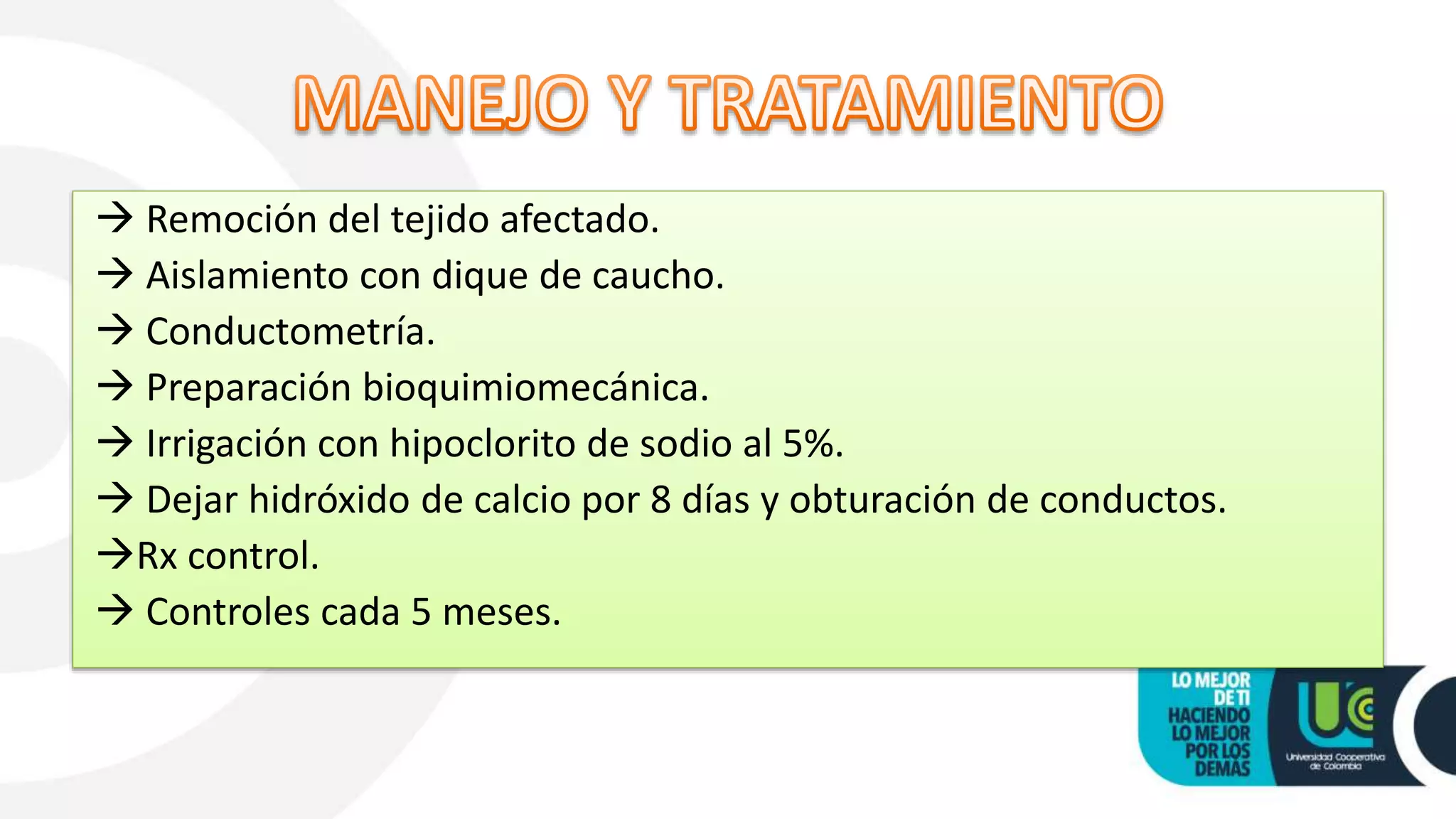 MANEJO Y TRATAMIENTO

→ Remoción del tejido afectado.
→ Aislamiento con dique de caucho.
→ Conductometría.
→ Preparación bioquimiomecánica.
→ Irrigación con hipoclorito de sodio al 5%.
→ Dejar hidróxido de calcio por 8 días y obturación de conductos.
→Rx control.
→ Controles cada 5 meses.

LO MEJOR DE TI HACIENDO LO MEJOR POR LOS DEMÁS

UC
Universidad Cooperativa de Colombia